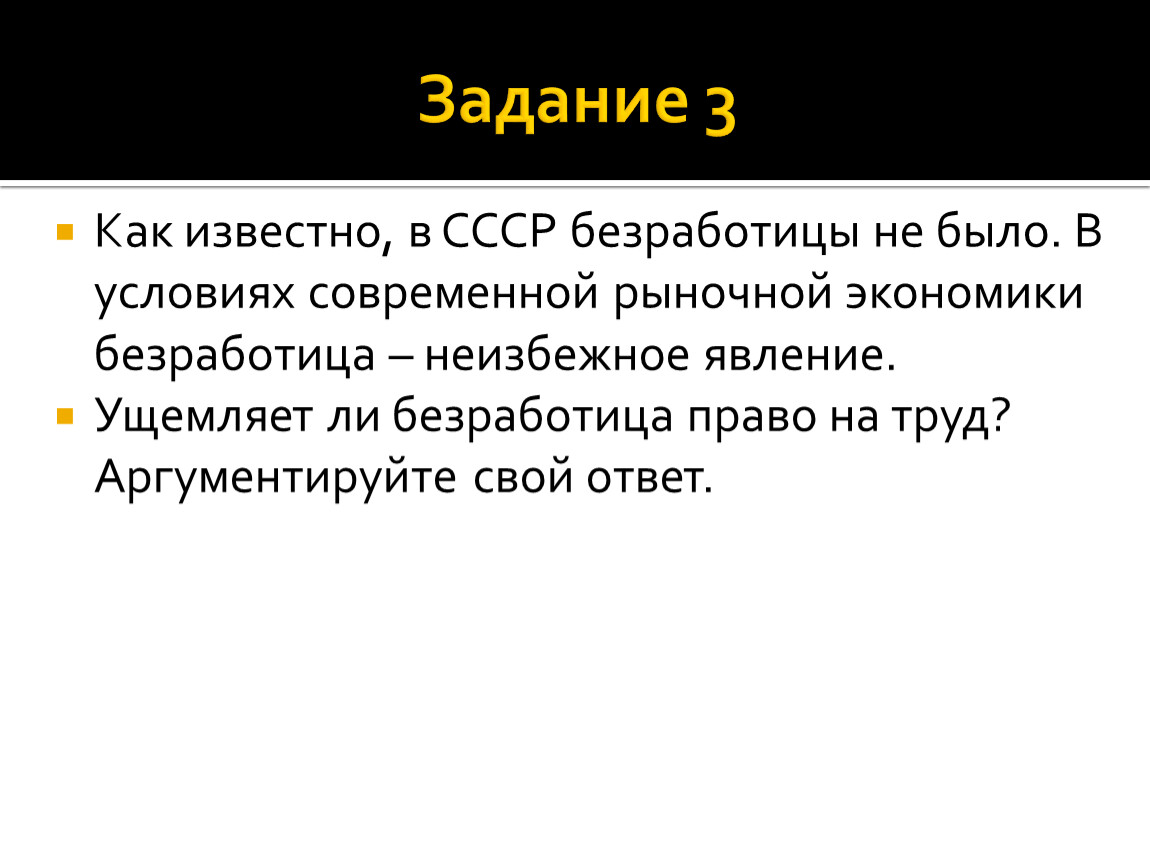 Задание 3

Как известно, в СССР безработицы не было. В условиях современной рыночной экономики безработица – неизбежное явление.

Ущемляет ли безработица право на труд? Аргументируйте свой ответ.